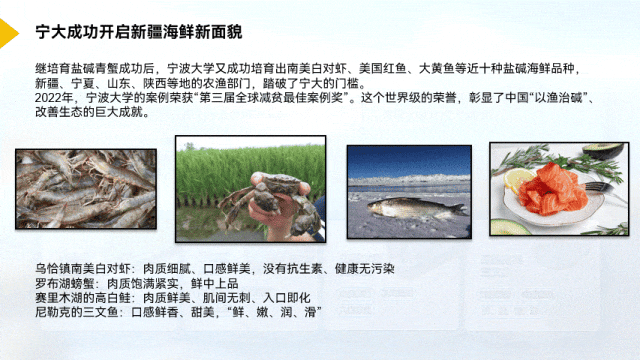 宁大成功开启新疆海鲜新面貌

继培育盐碱青蟹成功后，宁波大学又成功培育出南美白对虾、美国红鱼、大黄鱼等近十种盐碱海鲜品种，新疆、宁夏、山东、陕西等地的农渔部门，踏破了宁大的门槛。
2022年，宁波大学的案例荣获“第三届全球减贫最佳案例奖”。这个世界级的荣誉，彰显了中国“以渔治碱”、改善生态的巨大成就。

乌恰镇南美白对虾：肉质细腻、口感鲜美，没有抗生素、健康无污染
罗布湖螃蟹：肉质饱满紧实，鲜中上品
赛里木湖的高白鲑：肉质鲜美、肌间无刺、入口即化
尼勒克的三文鱼：口感鲜香、甜美，“鲜、嫩、润、滑”